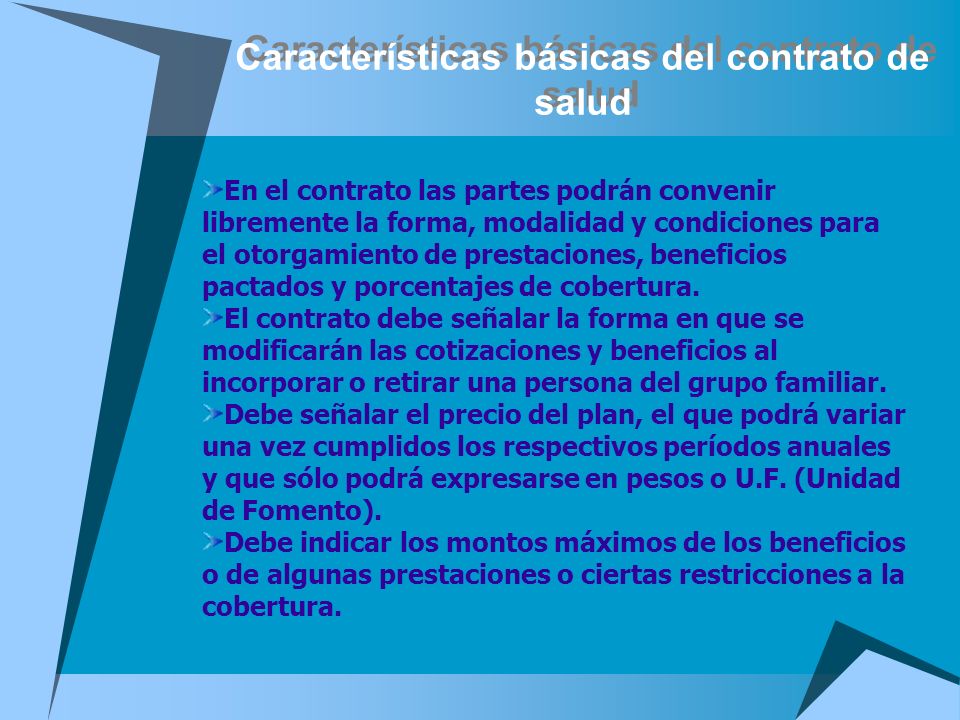 Características básicas del contrato de salud

En el contrato las partes podrán convenir libremente la forma, modalidad y condiciones para el otorgamiento de prestaciones, beneficios pactados y porcentajes de cobertura.
El contrato debe señalar la forma en que se modificarán las cotizaciones y beneficios al incorporar o retirar una persona del grupo familiar.
Debe señalar el precio del plan, el que podrá variar una vez cumplidos los respectivos períodos anuales y que sólo podrá expresarse en pesos o U.F. (Unidad de Fomento).
Debe indicar los montos máximos de los beneficios o de algunas prestaciones o ciertas restricciones a la cobertura.